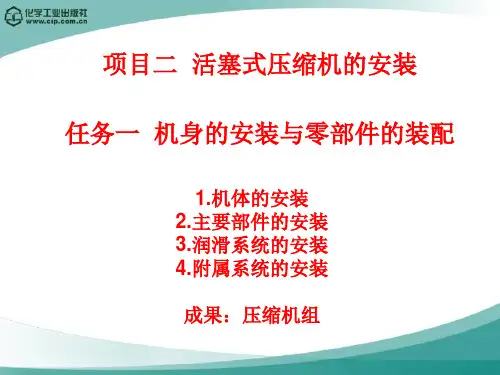 化学工业出版社
www.cip.com.cn

项目二 活塞式压缩机的安装

任务一 机身的安装与零部件的装配

1.机体的安装
2.主要部件的安装
3.润滑系统的安装
4.附属系统的安装

成果：压缩机组